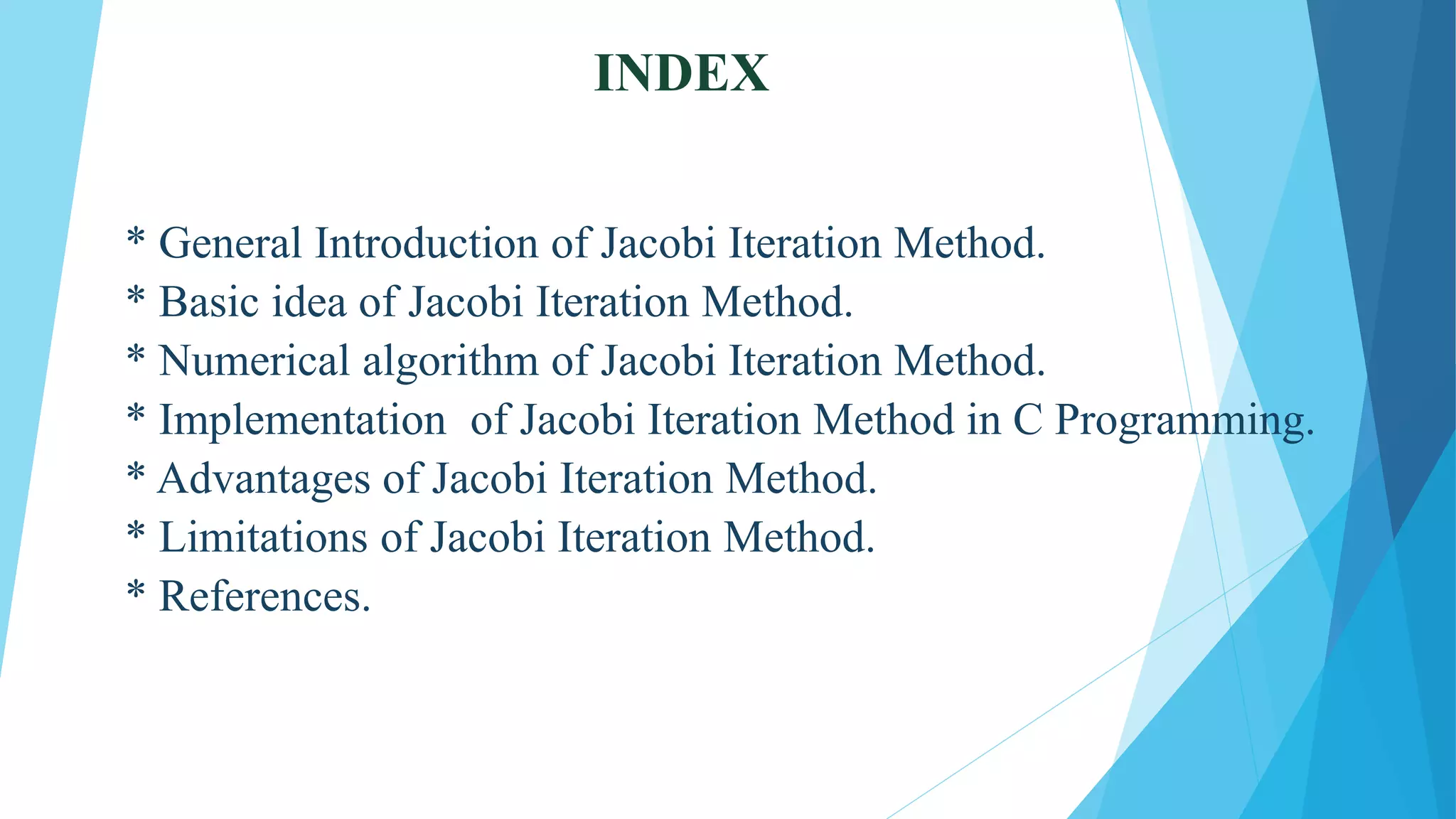 INDEX

* General Introduction of Jacobi Iteration Method.
* Basic idea of Jacobi Iteration Method.
* Numerical algorithm of Jacobi Iteration Method.
* Implementation of Jacobi Iteration Method in C Programming.
* Advantages of Jacobi Iteration Method.
* Limitations of Jacobi Iteration Method.
* References.